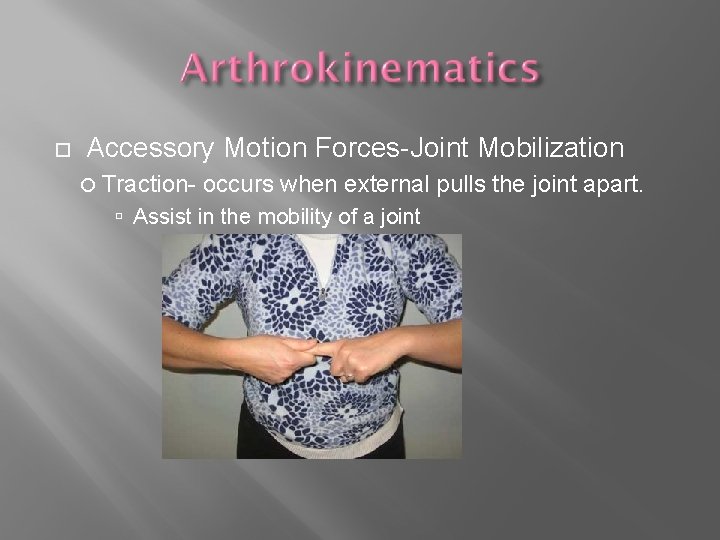 Arthrokinematics

Accessory Motion Forces-Joint Mobilization

Traction- occurs when external pulls the joint apart.

Assist in the mobility of a joint